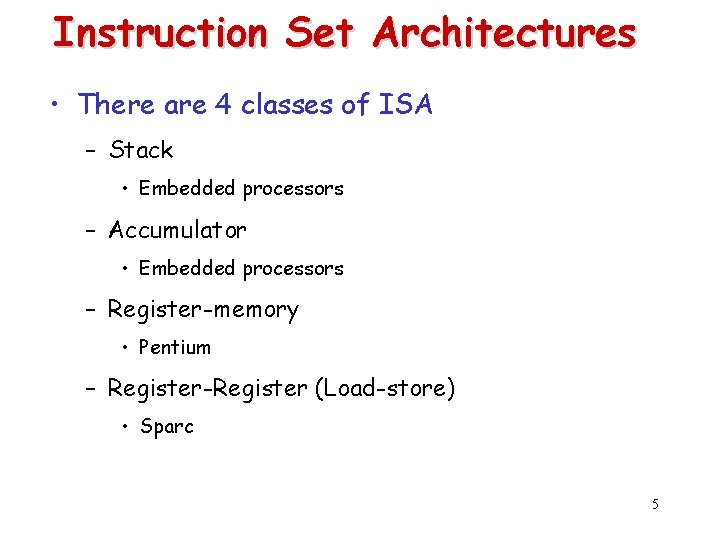 Instruction Set Architectures

• There are 4 classes of ISA

– Stack

• Embedded processors

– Accumulator

• Embedded processors

– Register-memory

• Pentium

– Register-Register (Load-store)

• Sparc

5